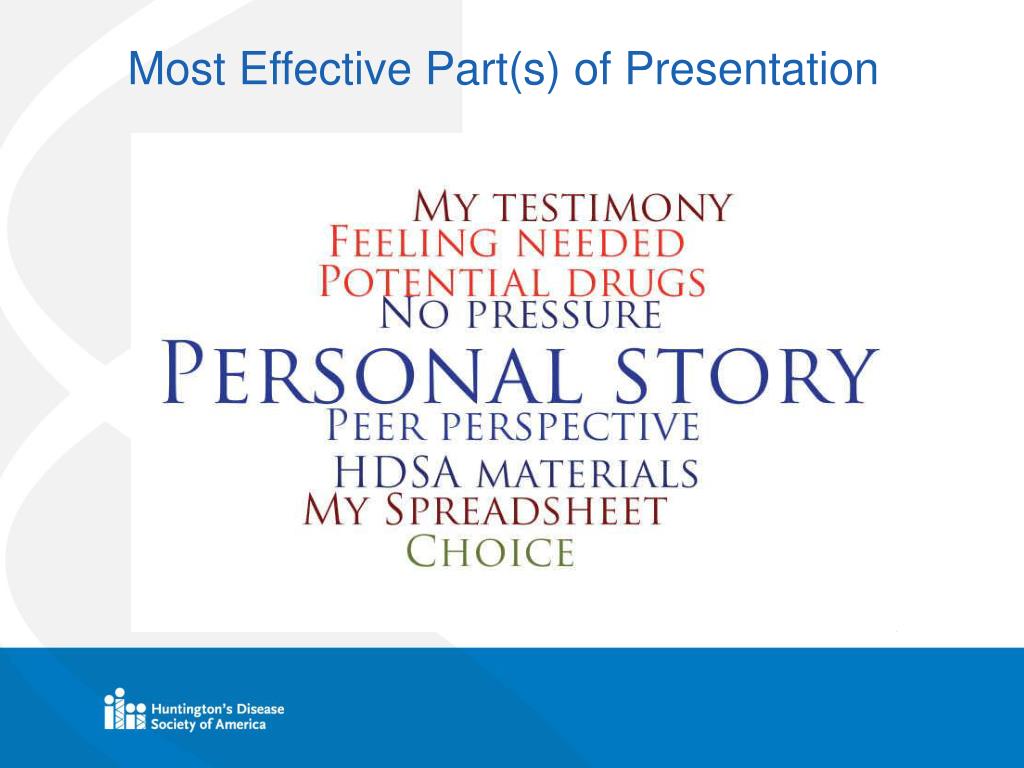 Most Effective Part(s) of Presentation

My testimony
Feeling needed
Potential drugs
No pressure
Personal story
Peer perspective
HDSA materials
My Spreadsheet
Choice

Huntington's Disease Society of America